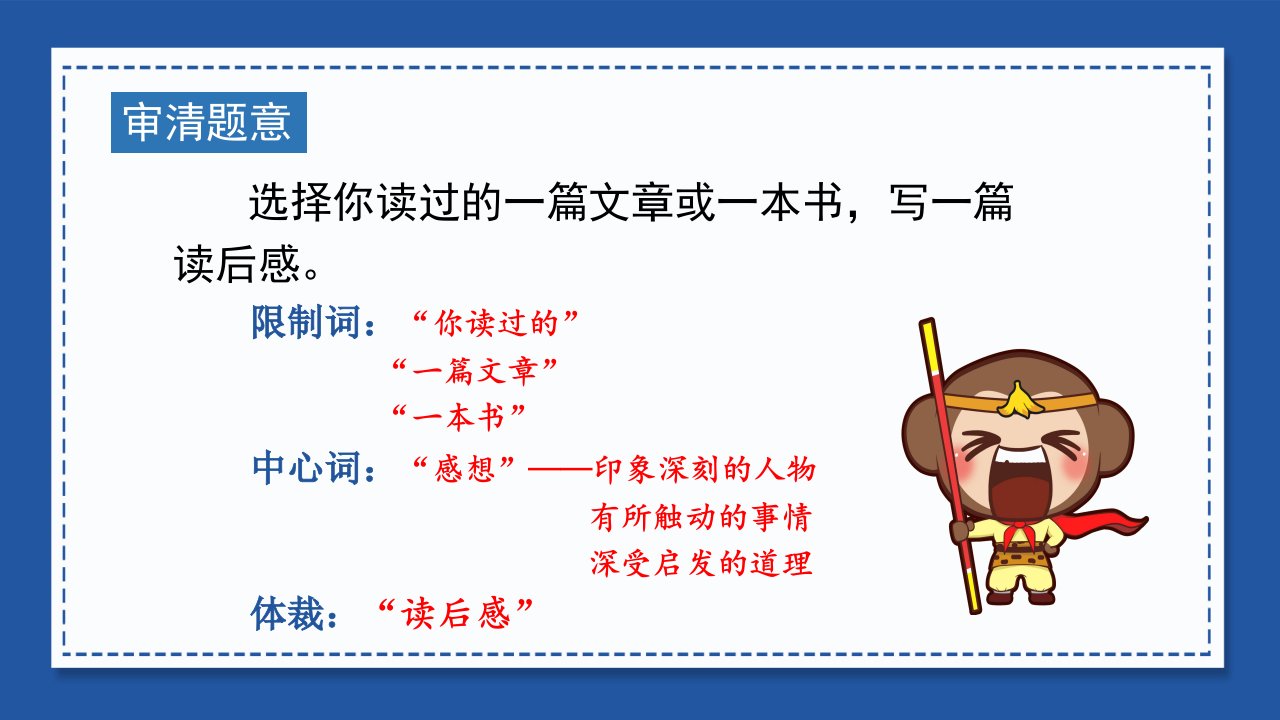 审清题意

选择你读过的一篇文章或一本书，写一篇读后感。

限制词：“你读过的”
“一篇文章”
“一本书”

中心词：“感想”——印象深刻的人物
有所触动的事情
深受启发的道理

体裁：“读后感”